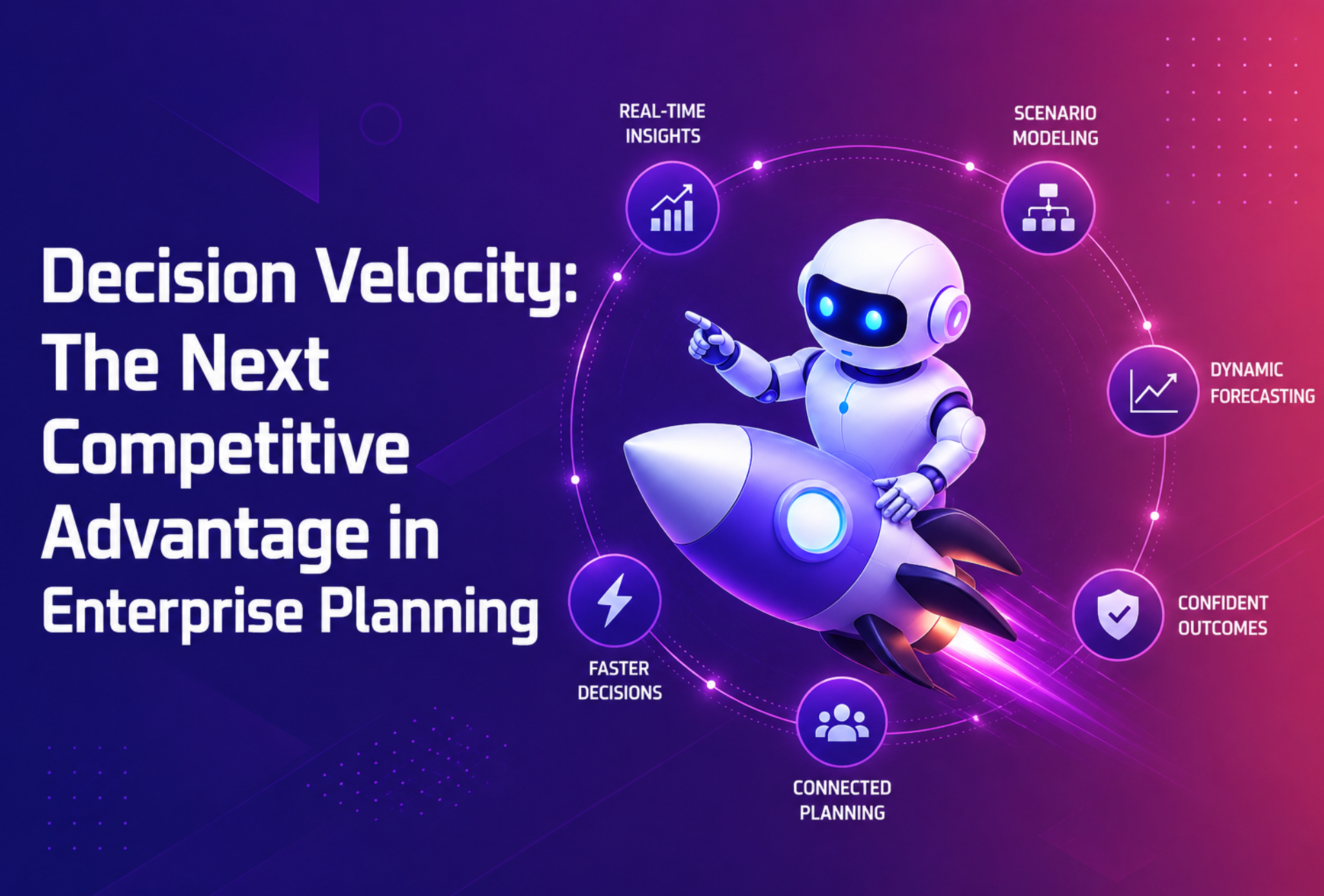 Decision Velocity: The Next Competitive Advantage in Enterprise Planning

REAL-TIME INSIGHTS

SCENARIO MODELING

DYNAMIC FORECASTING

CONFIDENT OUTCOMES

CONNECTED PLANNING

FASTER DECISIONS